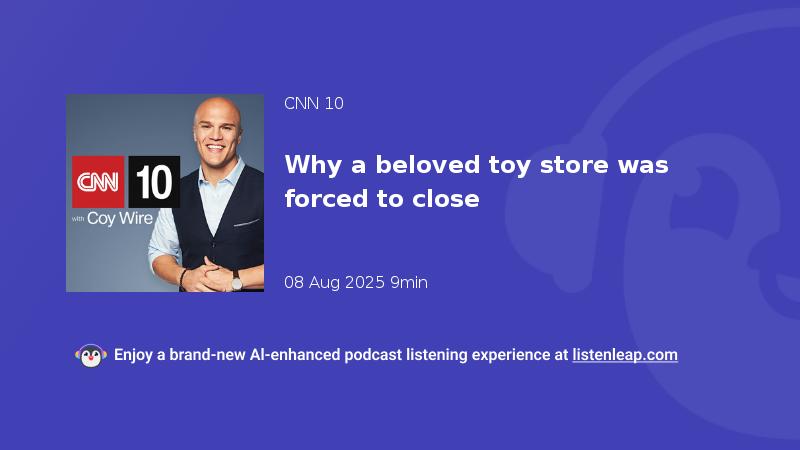 CNN 10

with Coy Wire

CNN 10

Why a beloved toy store was forced to close

08 Aug 2025 9min

Enjoy a brand-new AI-enhanced podcast listening experience at listenleap.com